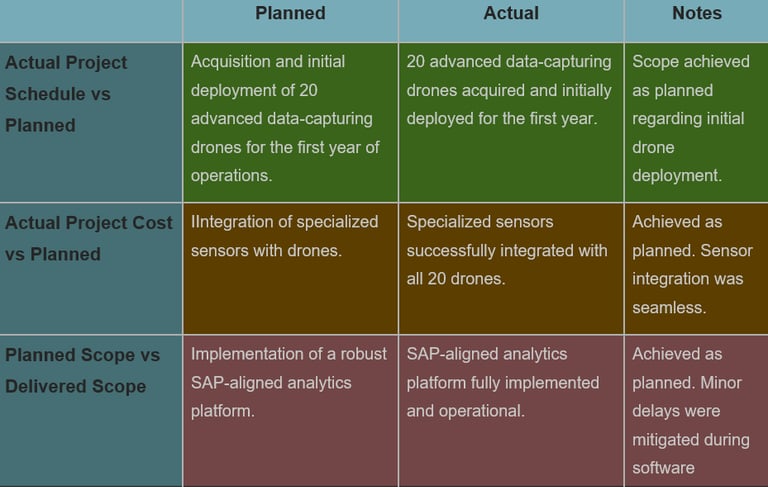 | | Planned | Actual | Notes |
|---|---|---|---|
| Actual Project Schedule vs Planned | Acquisition and initial deployment of 20 advanced data-capturing drones for the first year of operations. | 20 advanced data-capturing drones acquired and initially deployed for the first year. | Scope achieved as planned regarding initial drone deployment. |
| Actual Project Cost vs Planned | IIntegration of specialized sensors with drones. | Specialized sensors successfully integrated with all 20 drones. | Achieved as planned. Sensor integration was seamless. |
| Planned Scope vs Delivered Scope | Implementation of a robust SAP-aligned analytics platform. | SAP-aligned analytics platform fully implemented and operational. | Achieved as planned. Minor delays were mitigated during software |